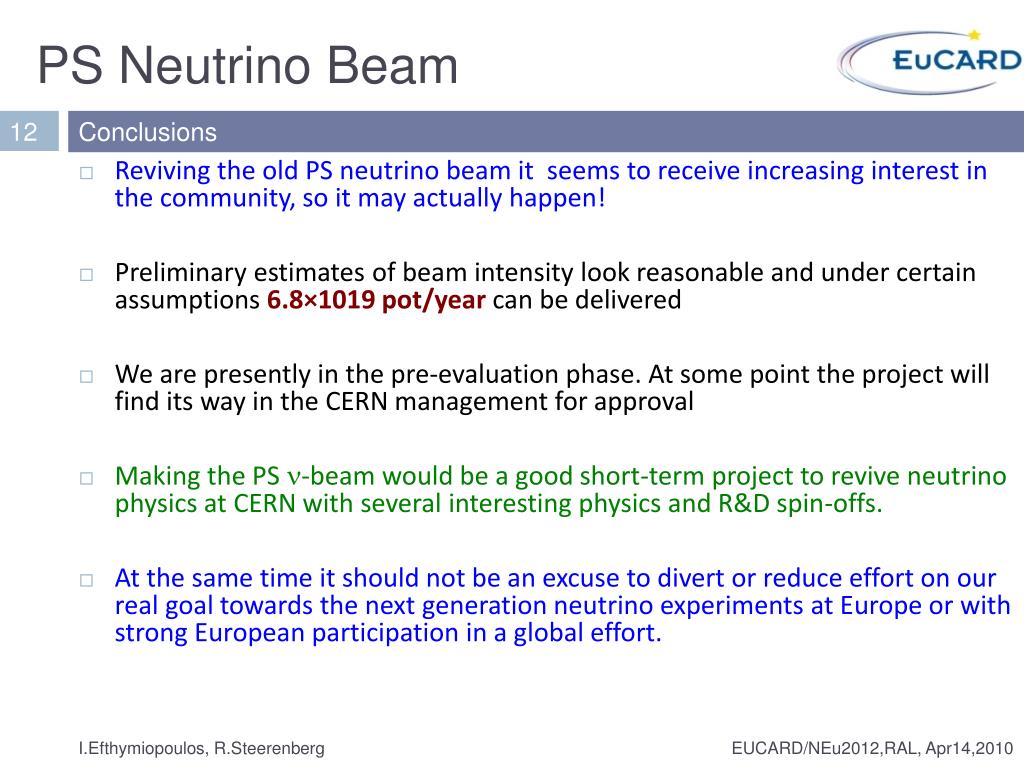 PS Neutrino Beam

EuCARD

12

Conclusions

□ Reviving the old PS neutrino beam it seems to receive increasing interest in the community, so it may actually happen!

□ Preliminary estimates of beam intensity look reasonable and under certain assumptions 6.8×1019 pot/year can be delivered

□ We are presently in the pre-evaluation phase. At some point the project will find its way in the CERN management for approval

□ Making the PS $\nu$-beam would be a good short-term project to revive neutrino physics at CERN with several interesting physics and R&D spin-offs.

□ At the same time it should not be an excuse to divert or reduce effort on our real goal towards the next generation neutrino experiments at Europe or with strong European participation in a global effort.

I.Efthymiopoulos, R.Steerenberg

EUCARD/NEu2012,RAL, Apr14,2010